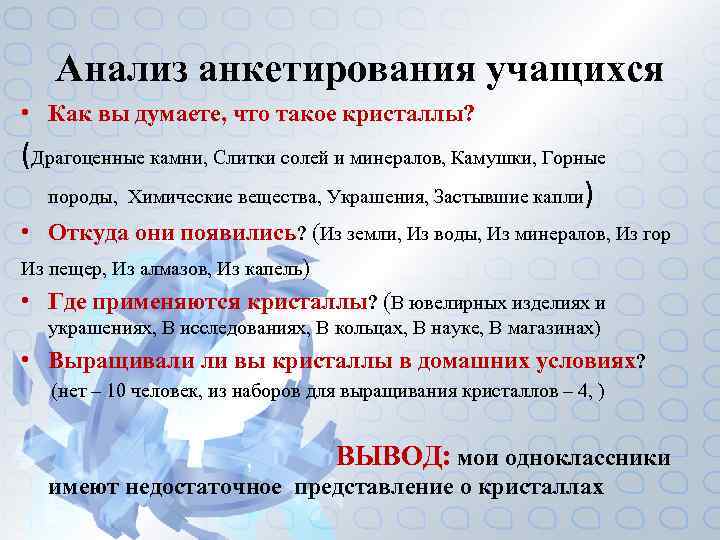 Анализ анкетирования учащихся

• Как вы думаете, что такое кристаллы?

(Драгоценные камни, Слитки солей и минералов, Камушки, Горные породы, Химические вещества, Украшения, Застывшие капли)

• Откуда они появились? (Из земли, Из воды, Из минералов, Из гор Из пещер, Из алмазов, Из капель)

• Где применяются кристаллы? (В ювелирных изделиях и украшениях, В исследованиях, В кольцах, В науке, В магазинах)

• Выращивали ли вы кристаллы в домашних условиях? (нет – 10 человек, из наборов для выращивания кристаллов – 4, )

ВЫВОД: мои одноклассники имеют недостаточное представление о кристаллах